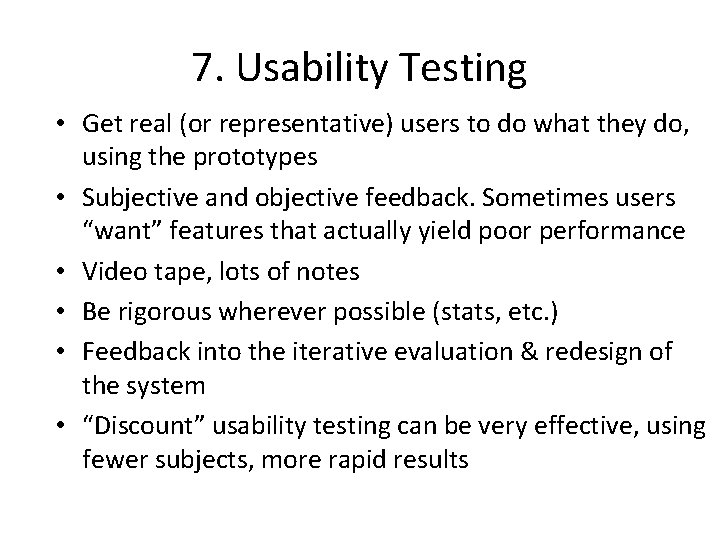 7. Usability Testing

• Get real (or representative) users to do what they do, using the prototypes
• Subjective and objective feedback. Sometimes users “want” features that actually yield poor performance
• Video tape, lots of notes
• Be rigorous wherever possible (stats, etc.)
• Feedback into the iterative evaluation & redesign of the system
• “Discount” usability testing can be very effective, using fewer subjects, more rapid results